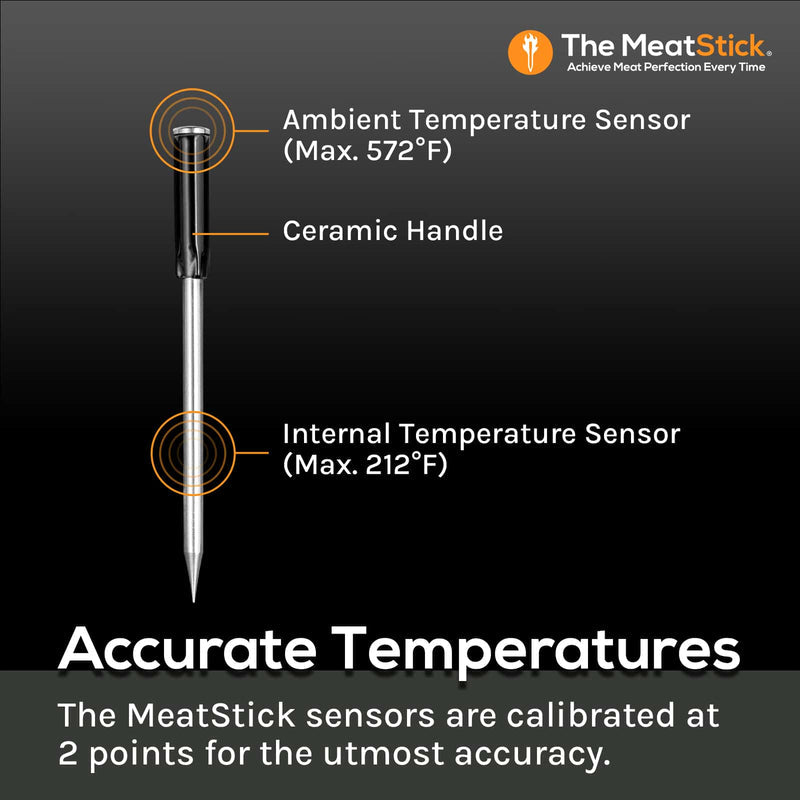 The MeatStick®
Achieve Meat Perfection Every Time

Ambient Temperature Sensor (Max. 572°F)

Ceramic Handle

Internal Temperature Sensor (Max. 212°F)

Accurate Temperatures

The MeatStick sensors are calibrated at 2 points for the utmost accuracy.